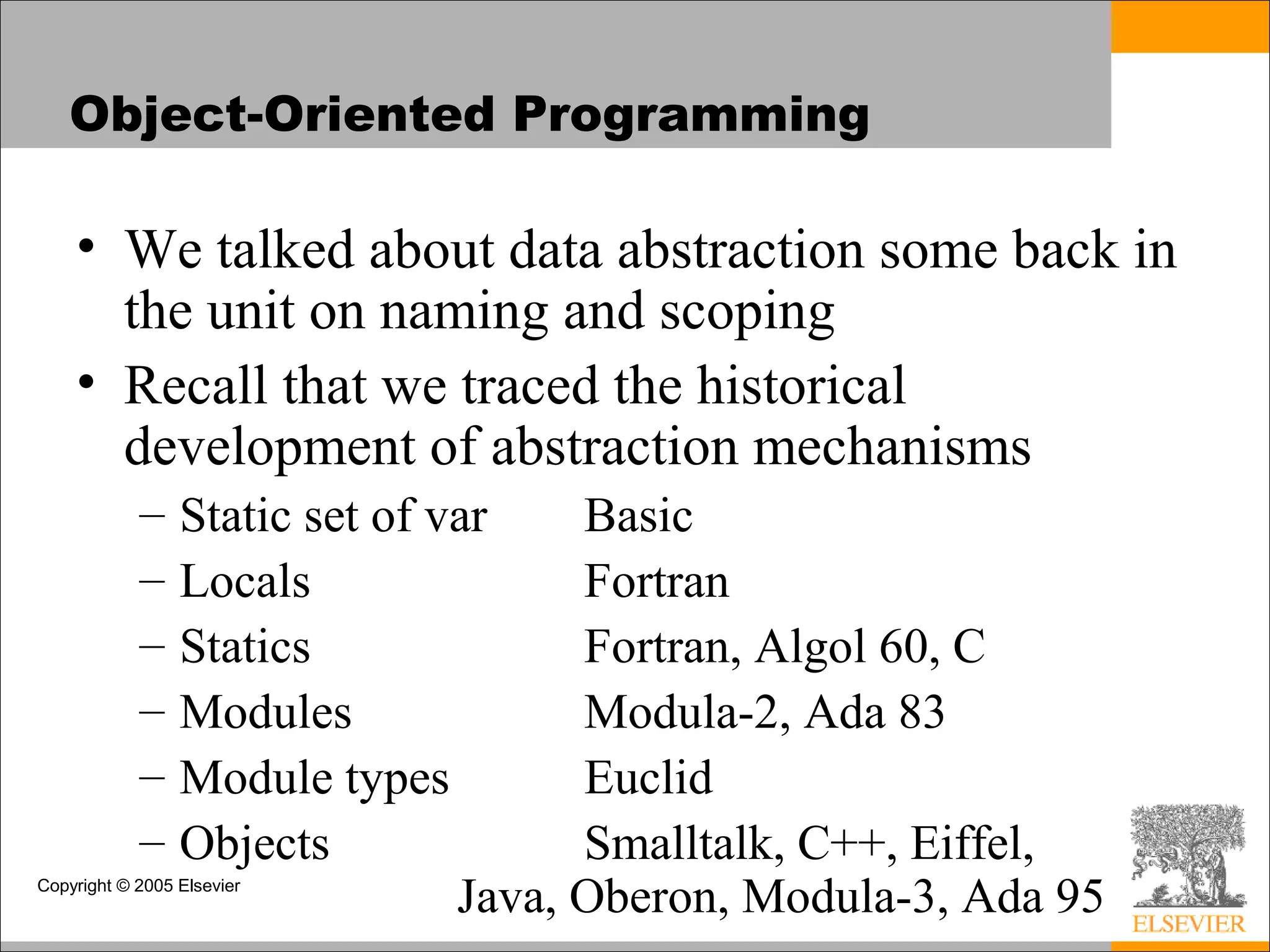 Object-Oriented Programming

• We talked about data abstraction some back in the unit on naming and scoping
• Recall that we traced the historical development of abstraction mechanisms
– Static set of var Basic
– Locals Fortran
– Statics Fortran, Algol 60, C
– Modules Modula-2, Ada 83
– Module types Euclid
– Objects Smalltalk, C++, Eiffel, Java, Oberon, Modula-3, Ada 95

Copyright © 2005 Elsevier

ELSEVIER